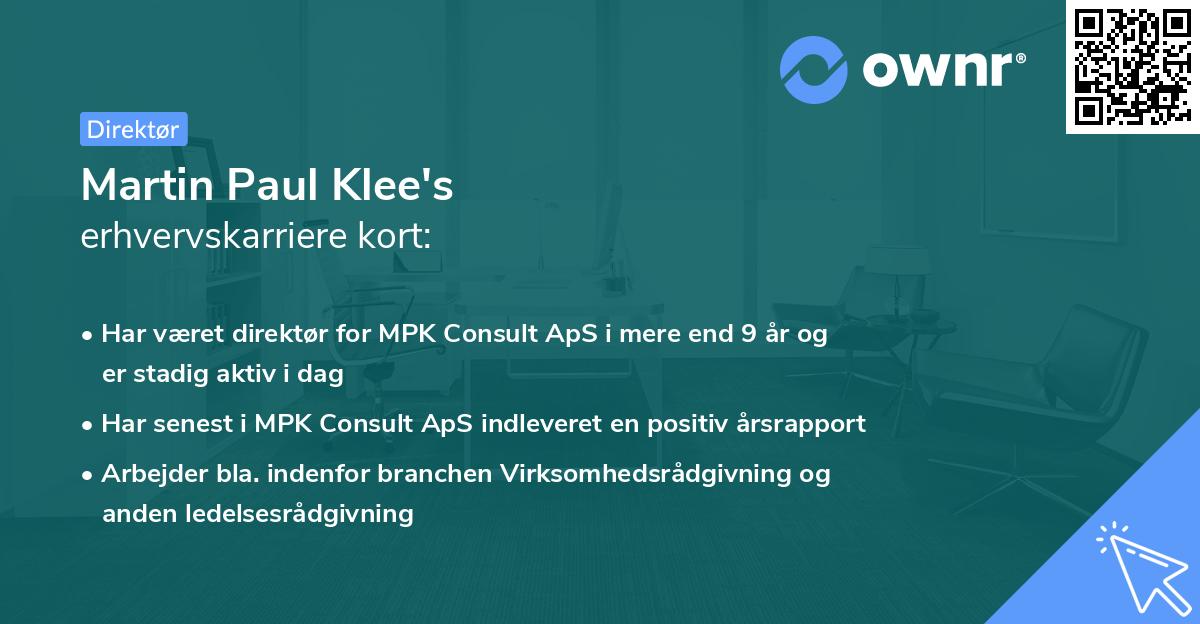 ownr®

Direktør

Martin Paul Klee's
erhvervskarriere kort:

• Har været direktør for MPK Consult ApS i mere end 9 år og er stadig aktiv i dag

• Har senest i MPK Consult ApS indleveret en positiv årsrapport

• Arbejder bla. indenfor branchen Virksomhedsrådgivning og anden ledelsesrådgivning